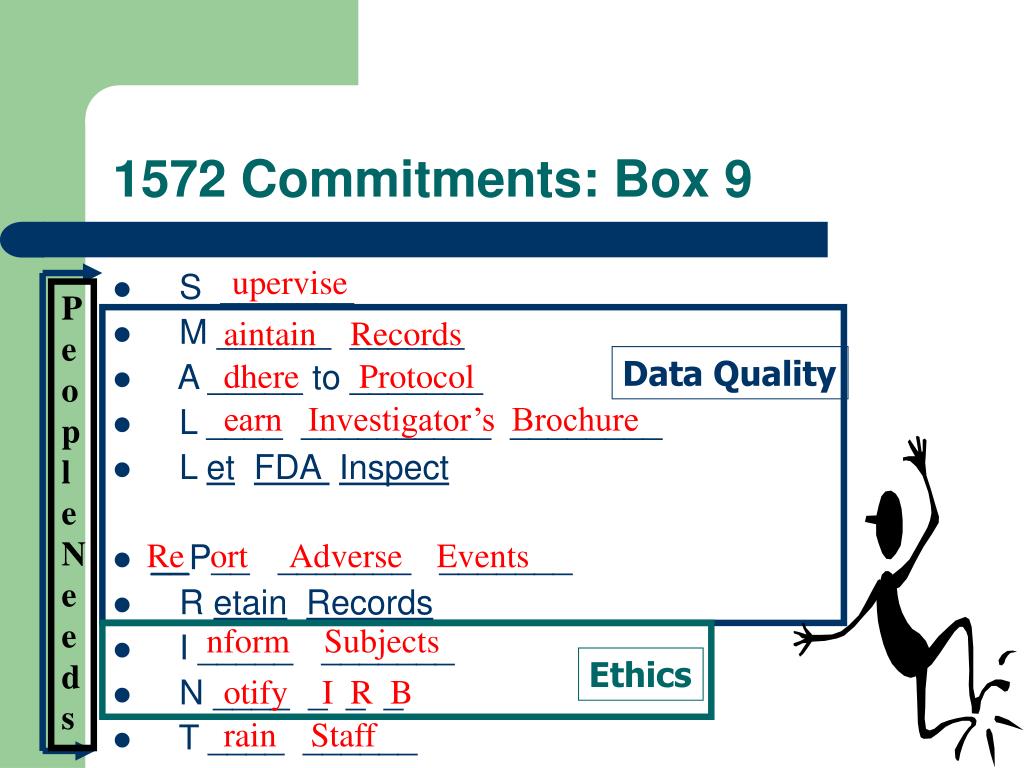 1572 Commitments: Box 9

P e o p l e N e e d s

- S upervise
- M aintain Records
- A dhere to Protocol
- L earn Investigator's Brochure
- L et FDA Inspect

- Re P ort Adverse Events
- R etain Records
- I nform Subjects
- N otify I R B
- T rain Staff

Data Quality

Ethics